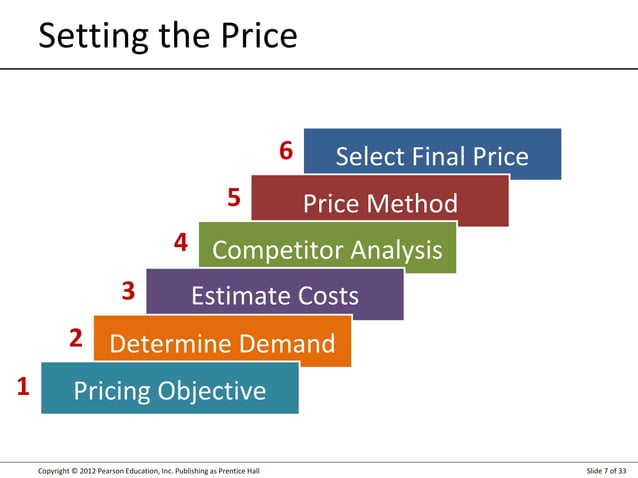 Setting the Price

6 Select Final Price

5 Price Method

4 Competitor Analysis

3 Estimate Costs

2 Determine Demand

1 Pricing Objective

Copyright © 2012 Pearson Education, Inc. Publishing as Prentice Hall

Slide 7 of 33